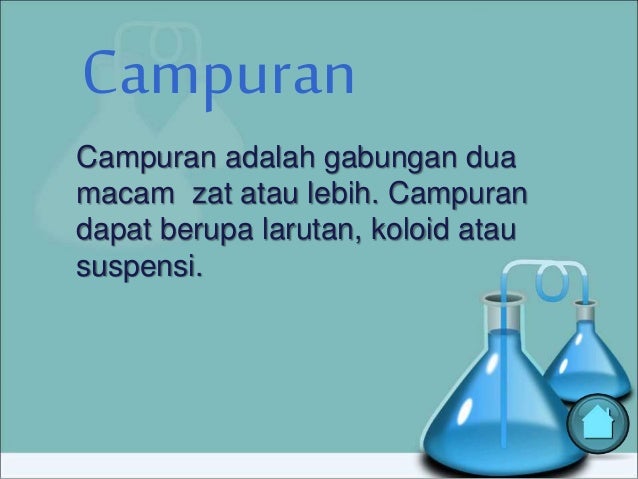 Campuran

Campuran adalah gabungan dua macam zat atau lebih. Campuran dapat berupa larutan, koloid atau suspensi.